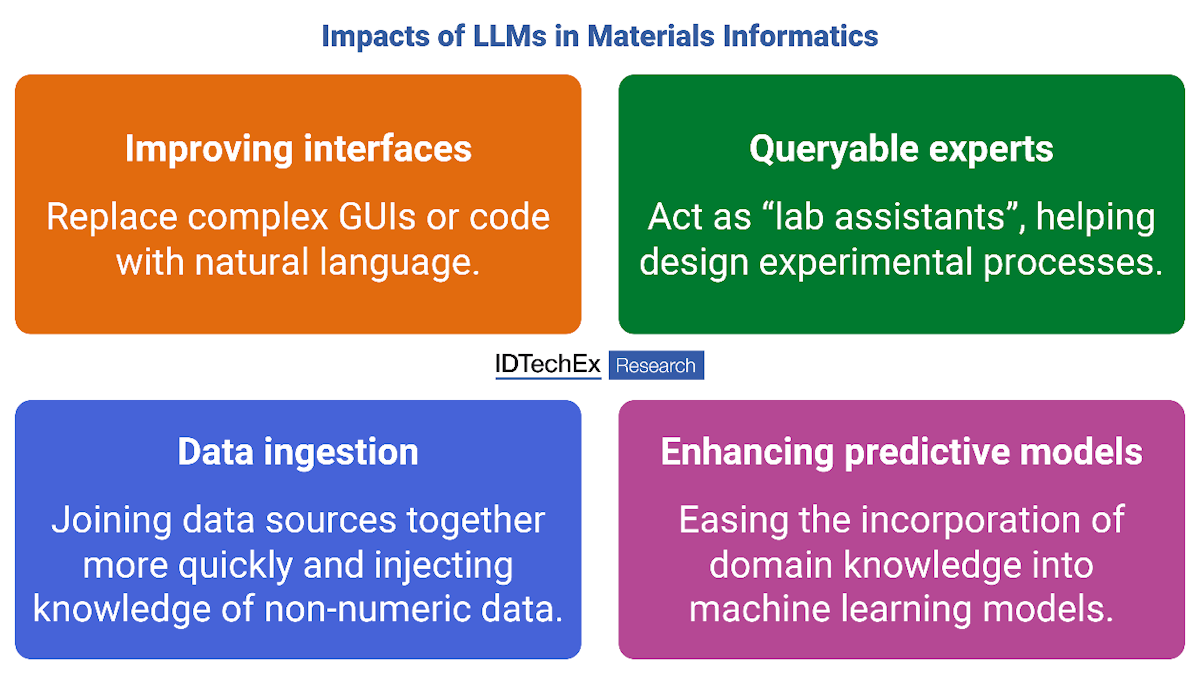 Impacts of LLMs in Materials Informatics

Improving interfaces

Replace complex GUIs or code with natural language.

Queryable experts

Act as “lab assistants”, helping design experimental processes.

IDTechEx Research

Data ingestion

Joining data sources together more quickly and injecting knowledge of non-numeric data.

Enhancing predictive models

Easing the incorporation of domain knowledge into machine learning models.